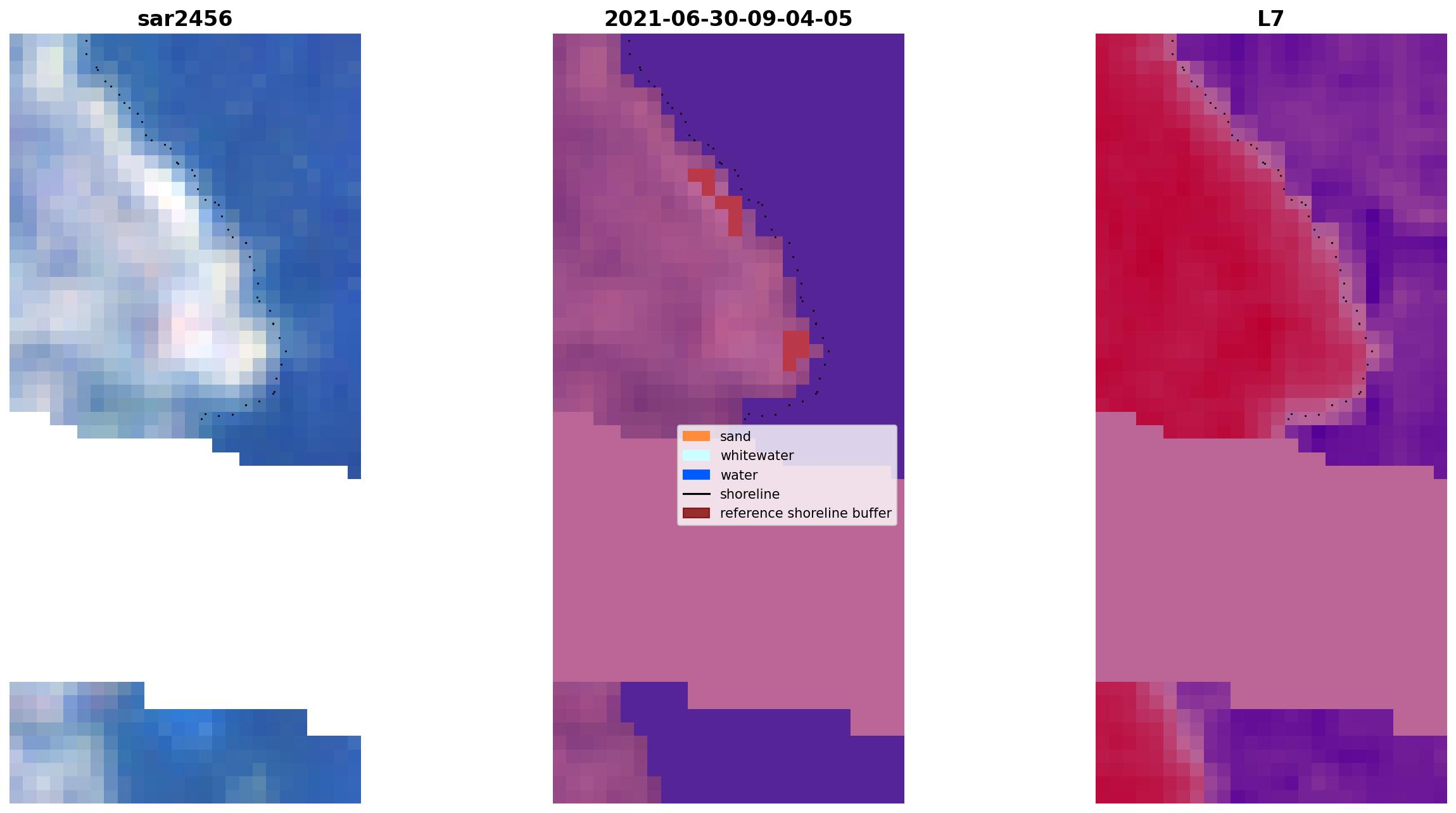 sar2456

2021-06-30-09-04-05

L7

sand
whitewater
water
shoreline
reference shoreline buffer